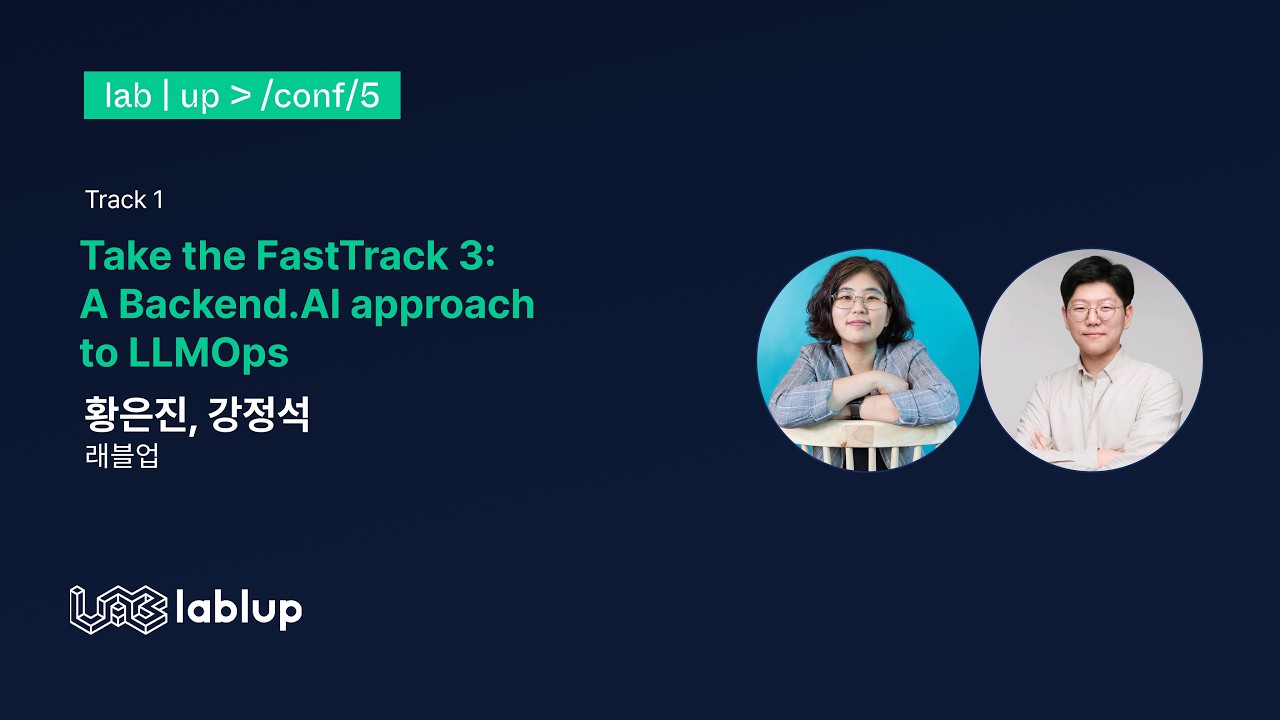 lab | up > /conf/5

Track 1

Take the FastTrack 3: A Backend.AI approach to LLMOps

황은진, 강정석

래블업

lablup